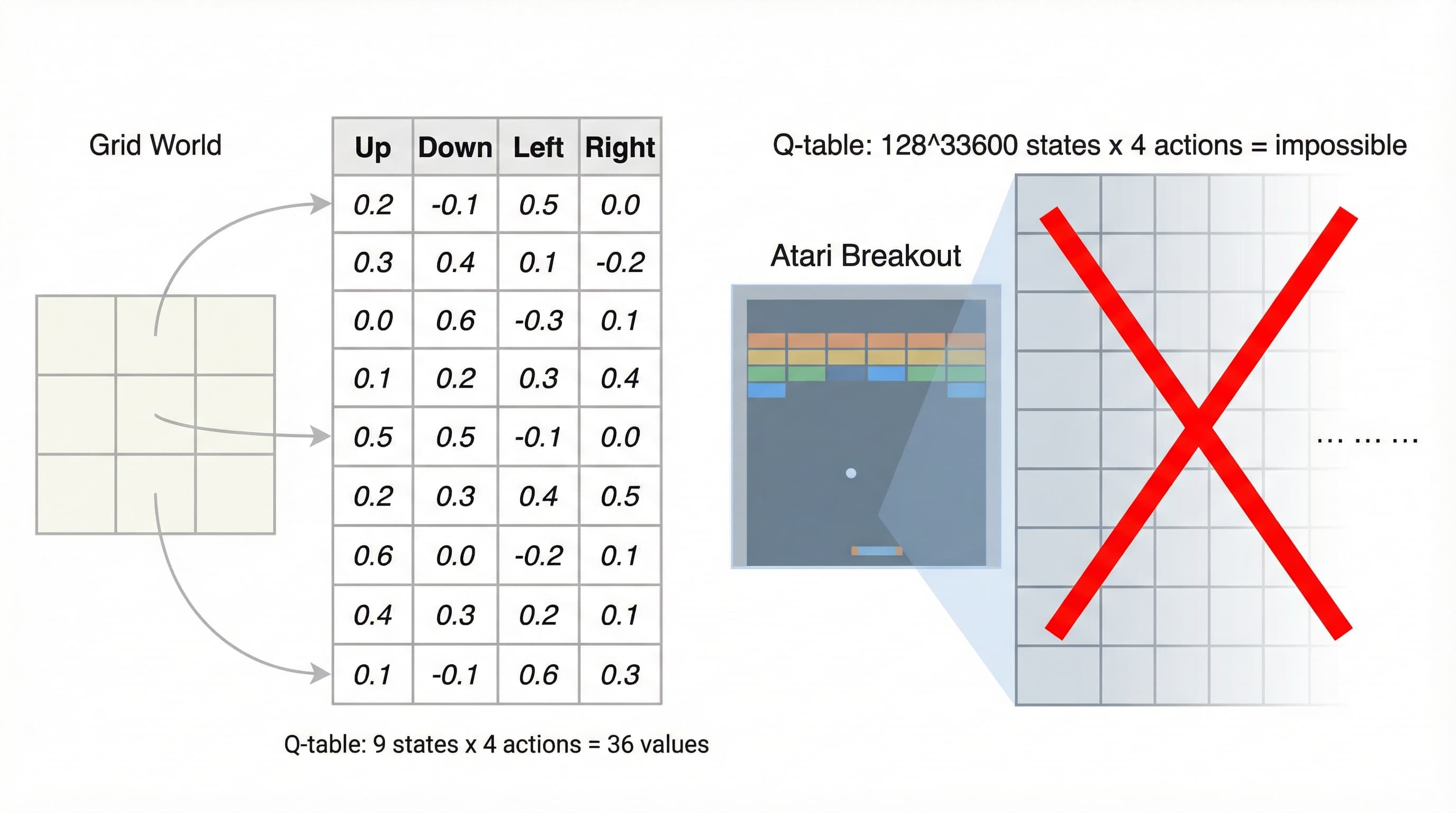 Grid World

| Up | Down | Left | Right |
|---|---|---|---|
| 0.2 | -0.1 | 0.5 | 0.0 |
| 0.3 | 0.4 | 0.1 | -0.2 |
| 0.0 | 0.6 | -0.3 | 0.1 |
| 0.1 | 0.2 | 0.3 | 0.4 |
| 0.5 | 0.5 | -0.1 | 0.0 |
| 0.2 | 0.3 | 0.4 | 0.5 |
| 0.6 | 0.0 | -0.2 | 0.1 |
| 0.4 | 0.3 | 0.2 | 0.1 |
| 0.1 | -0.1 | 0.6 | 0.3 |

Q-table: 9 states x 4 actions = 36 values

Q-table: 128^33600 states x 4 actions = impossible

Atari Breakout

... ... ...